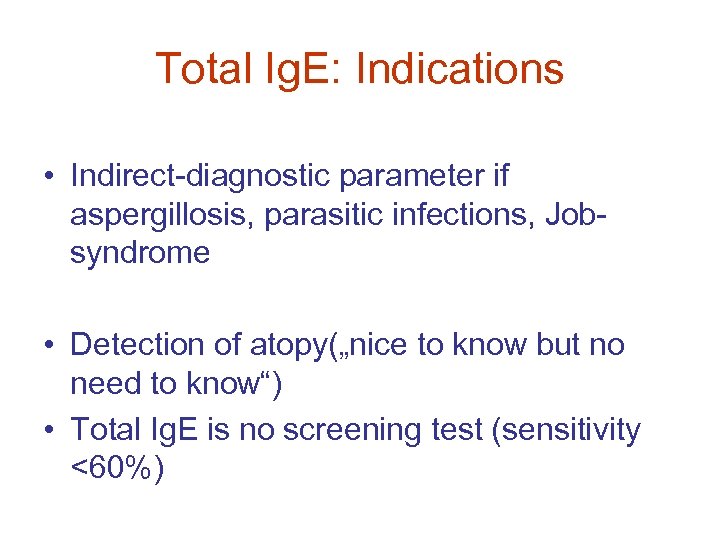 Total IgE: Indications

• Indirect-diagnostic parameter if aspergillosis, parasitic infections, Job-syndrome

• Detection of atopy(„nice to know but no need to know“)
• Total IgE is no screening test (sensitivity <60%)